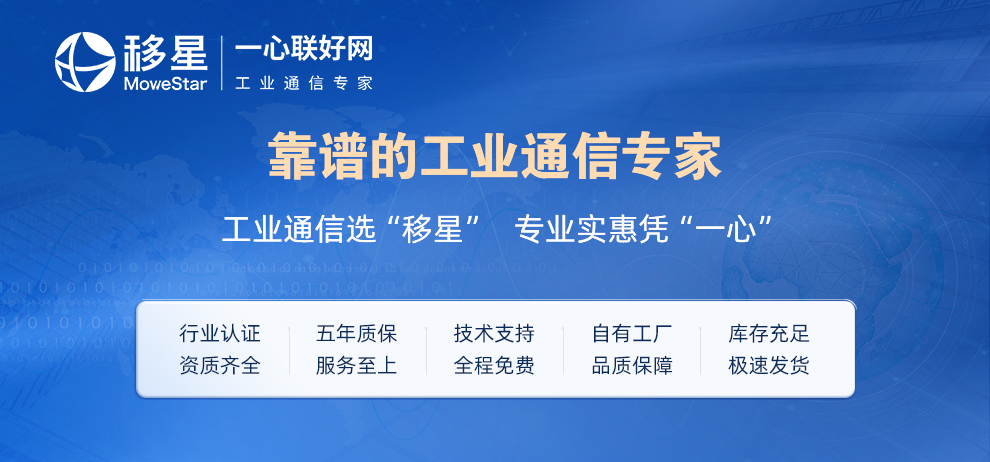 移星
MoweStar

一心联好网
工业通信专家

靠谱的工业通信专家

工业通信选“移星” 专业实惠凭“一心”

行业认证
资质齐全

五年质保
服务至上

技术支持
全程免费

自有工厂
品质保障

库存充足
极速发货